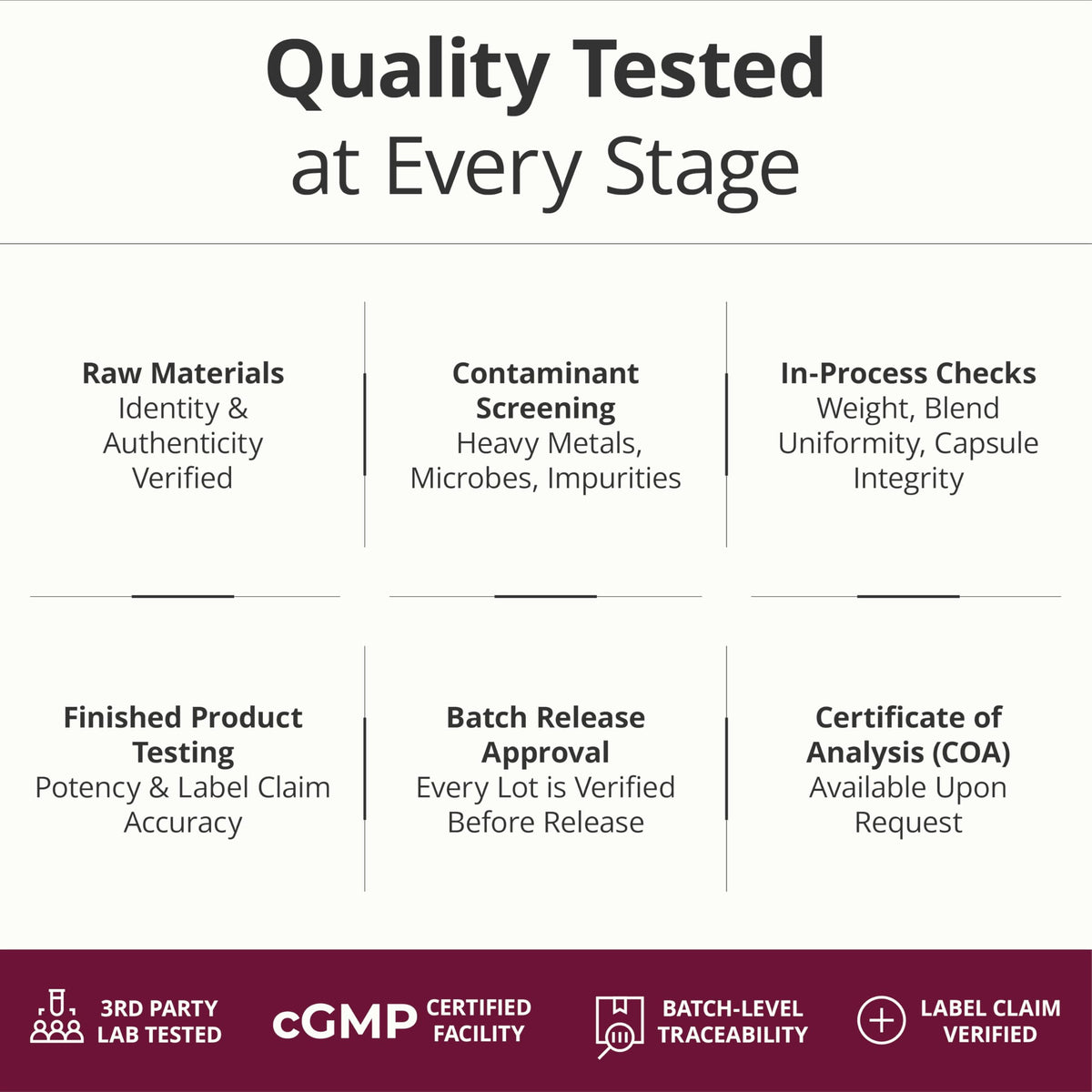 Quality Tested
at Every Stage

Raw Materials
Identity & Authenticity Verified

Contaminant Screening
Heavy Metals, Microbes, Impurities

In-Process Checks
Weight, Blend Uniformity, Capsule Integrity

Finished Product Testing
Potency & Label Claim Accuracy

Batch Release Approval
Every Lot is Verified Before Release

Certificate of Analysis (COA)
Available Upon Request

3RD PARTY LAB TESTED

cGMP CERTIFIED FACILITY

BATCH-LEVEL TRACEABILITY

LABEL CLAIM VERIFIED